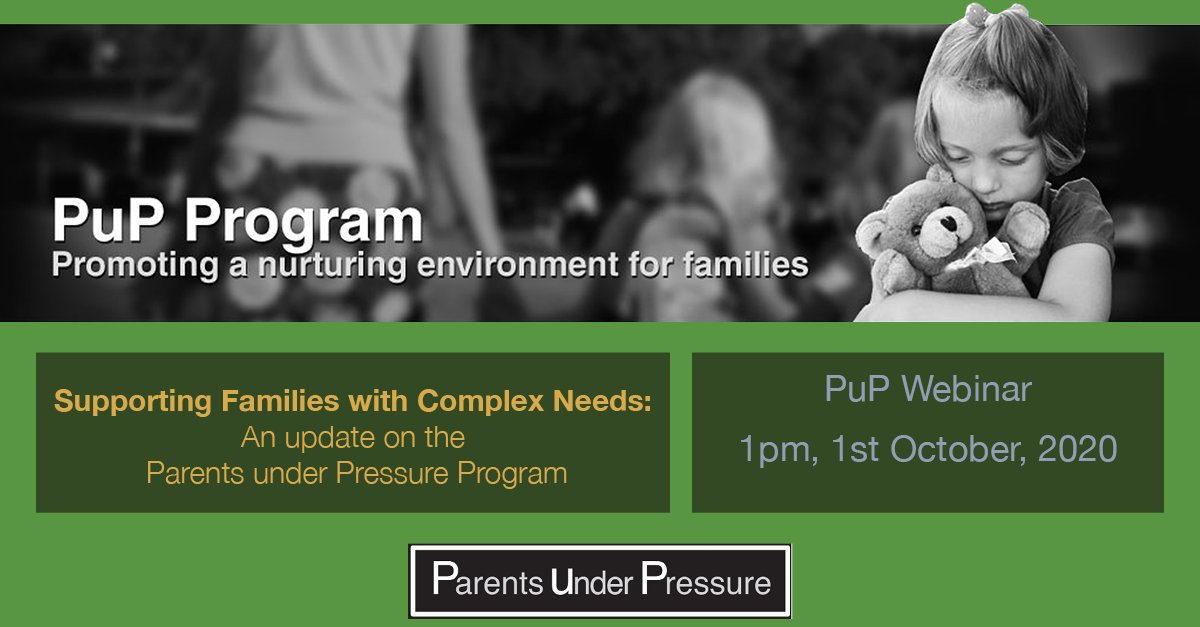 PuP Program
Promoting a nurturing environment for families

Supporting Families with Complex Needs:
An update on the
Parents under Pressure Program

PuP Webinar
1pm, 1st October, 2020

Parents Under Pressure